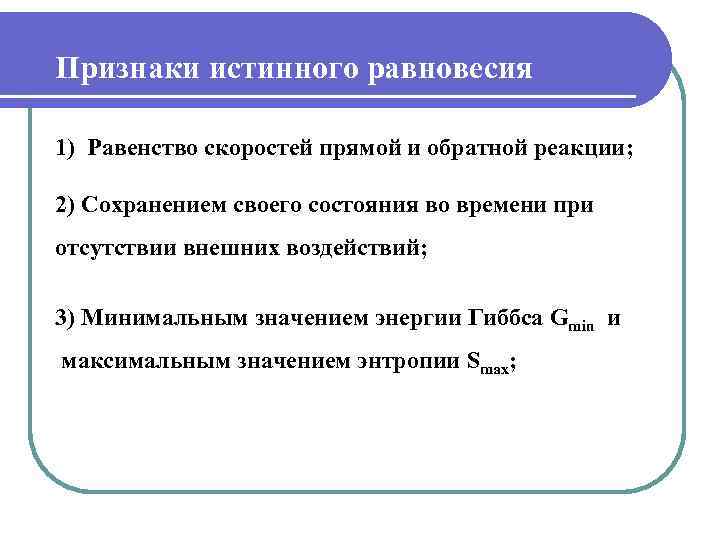 Признаки истинного равновесия

1) Равенство скоростей прямой и обратной реакции;

2) Сохранением своего состояния во времени при отсутствии внешних воздействий;

3) Минимальным значением энергии Гиббса $G_{min}$ и максимальным значением энтропии $S_{max}$;